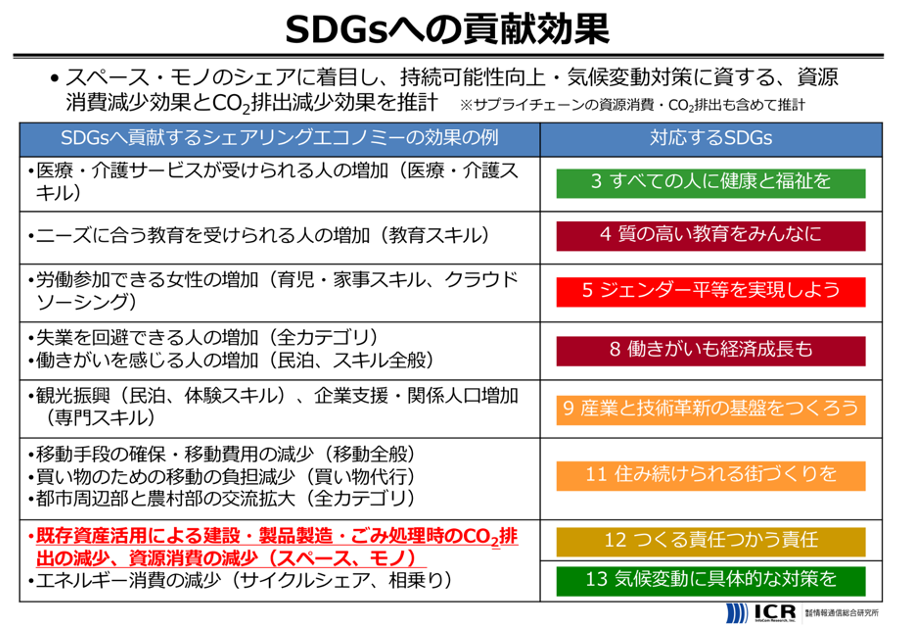 SDGsへの貢献効果

• スペース・モノのシェアに着目し、持続可能性向上・気候変動対策に資する、資源消費減少効果と$CO_2$排出減少効果を推計 ※サプライチェーンの資源消費・$CO_2$排出も含めて推計

| SDGsへ貢献するシェアリングエコノミーの効果の例 | 対応するSDGs |
|---|---|
| •医療・介護サービスが受けられる人の増加（医療・介護スキル） | 3 すべての人に健康と福祉を |
| •ニーズに合う教育を受けられる人の増加（教育スキル） | 4 質の高い教育をみんなに |
| •労働参加できる女性の増加（育児・家事スキル、クラウドソーシング） | 5 ジェンダー平等を実現しよう |
| •失業を回避できる人の増加（全カテゴリ） •働きがいを感じる人の増加（民泊、スキル全般） | 8 働きがいも経済成長も |
| •観光振興（民泊、体験スキル）、企業支援・関係人口増加（専門スキル） | 9 産業と技術革新の基盤をつくろう |
| •移動手段の確保・移動費用の減少（移動全般） •買い物のための移動の負担減少（買い物代行） •都市周辺部と農村部の交流拡大（全カテゴリ） | 11 住み続けられる街づくりを |
| •既存資産活用による建設・製品製造・ごみ処理時の$CO_2$排出の減少、資源消費の減少（スペース、モノ） •エネルギー消費の減少（サイクルシェア、相乗り） | 12 つくる責任つかう責任 13 気候変動に具体的な対策を |

ICR InfoCom Research, Inc. 情報通信総合研究所